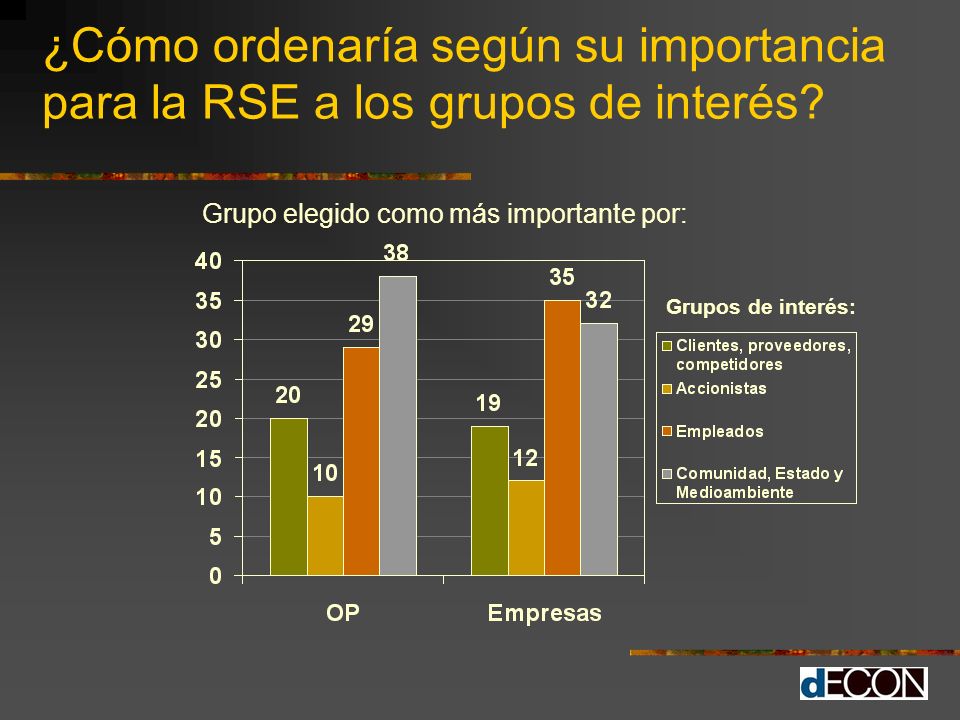 ¿Cómo ordenaría según su importancia para la RSE a los grupos de interés?

Grupo elegido como más importante por:

40
35
30
25
20
15
10
5
0

20
10
29
38
19
12
35
32

OP
Empresas

Grupos de interés:
Clientes, proveedores, competidores
Accionistas
Empleados
Comunidad, Estado y Medioambiente

dECON